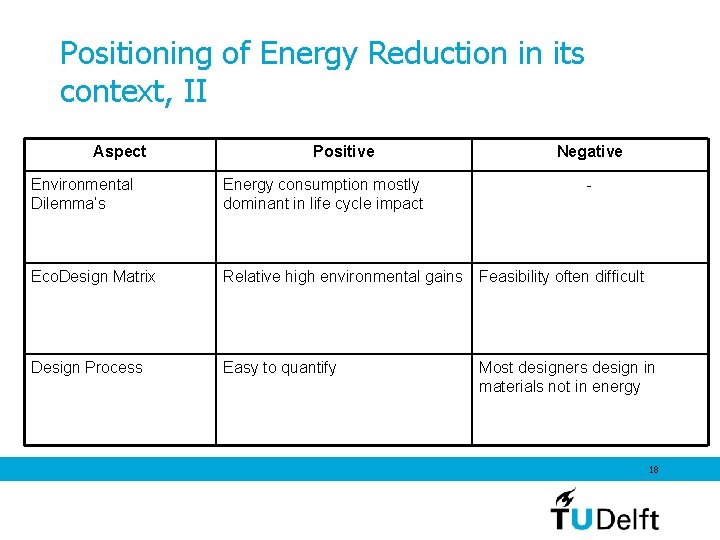 Positioning of Energy Reduction in its context, II

| Aspect | Positive | Negative |
|---|---|---|
| Environmental Dilemma's | Energy consumption mostly dominant in life cycle impact | - |
| EcoDesign Matrix | Relative high environmental gains | Feasibility often difficult |
| Design Process | Easy to quantify | Most designers design in materials not in energy |

18

TUDelft